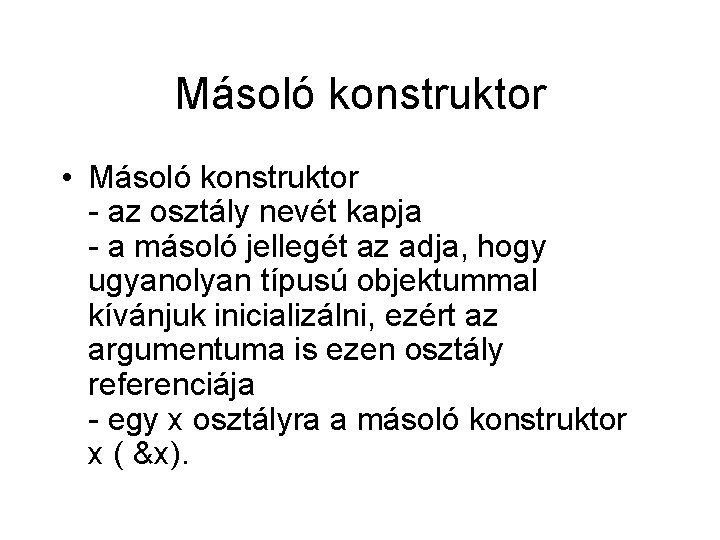 Másoló konstruktor

• Másoló konstruktor
- az osztály nevét kapja
- a másoló jellegét az adja, hogy ugyanolyan típusú objektummal kívánjuk inicializálni, ezért az argumentuma is ezen osztály referenciája
- egy x osztályra a másoló konstruktor x ( &x).